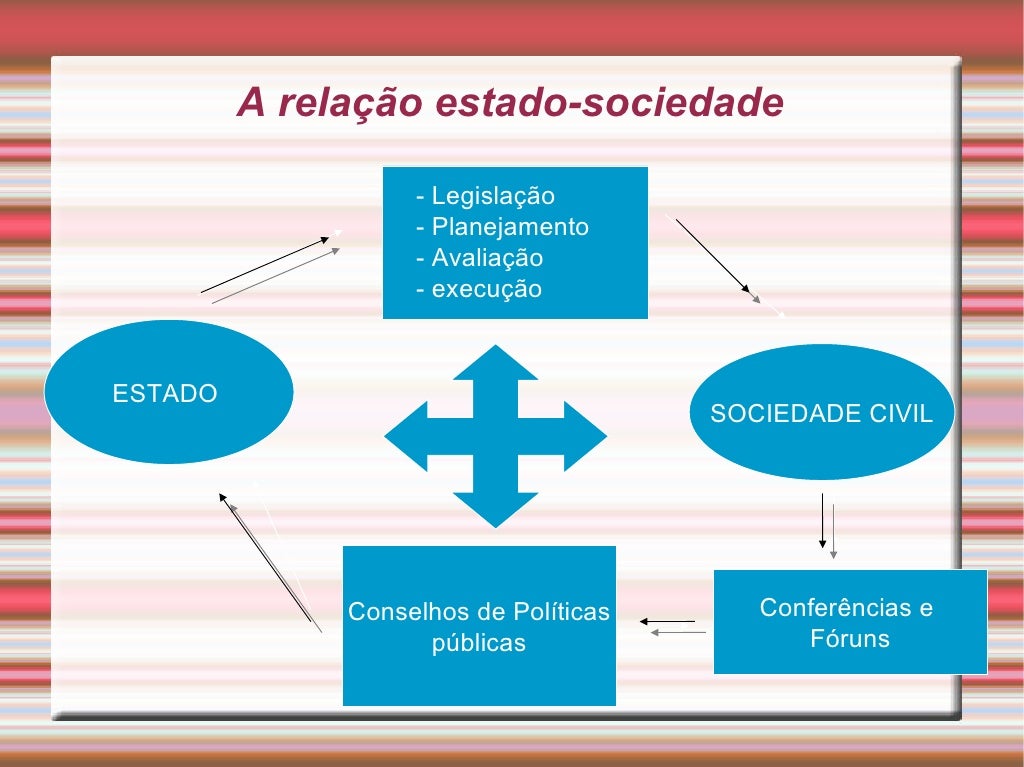 A relação estado-sociedade

- Legislação
- Planejamento
- Avaliação
- execução

ESTADO

SOCIEDADE CIVIL

Conselhos de Políticas públicas

Conferências e Fóruns